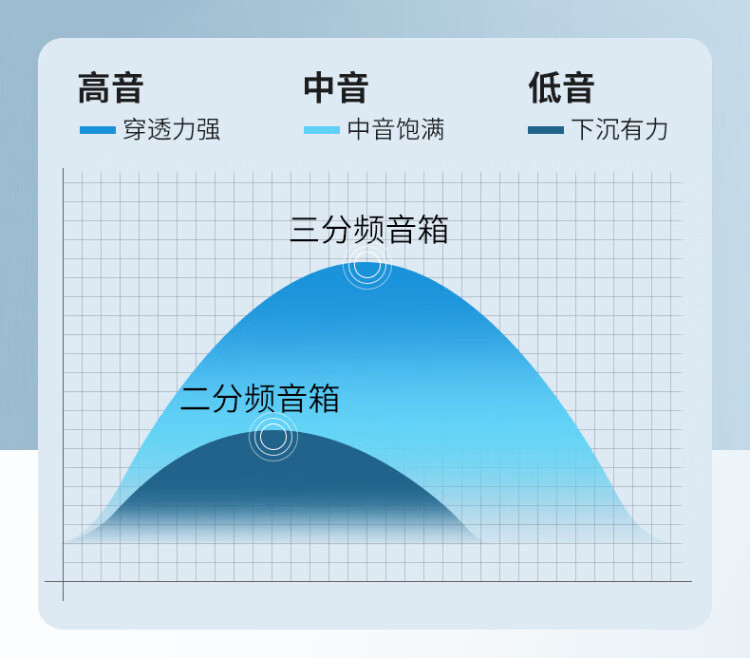 高音
穿透力强

中音
中音饱满

低音
下沉有力

三分频音箱

二分频音箱